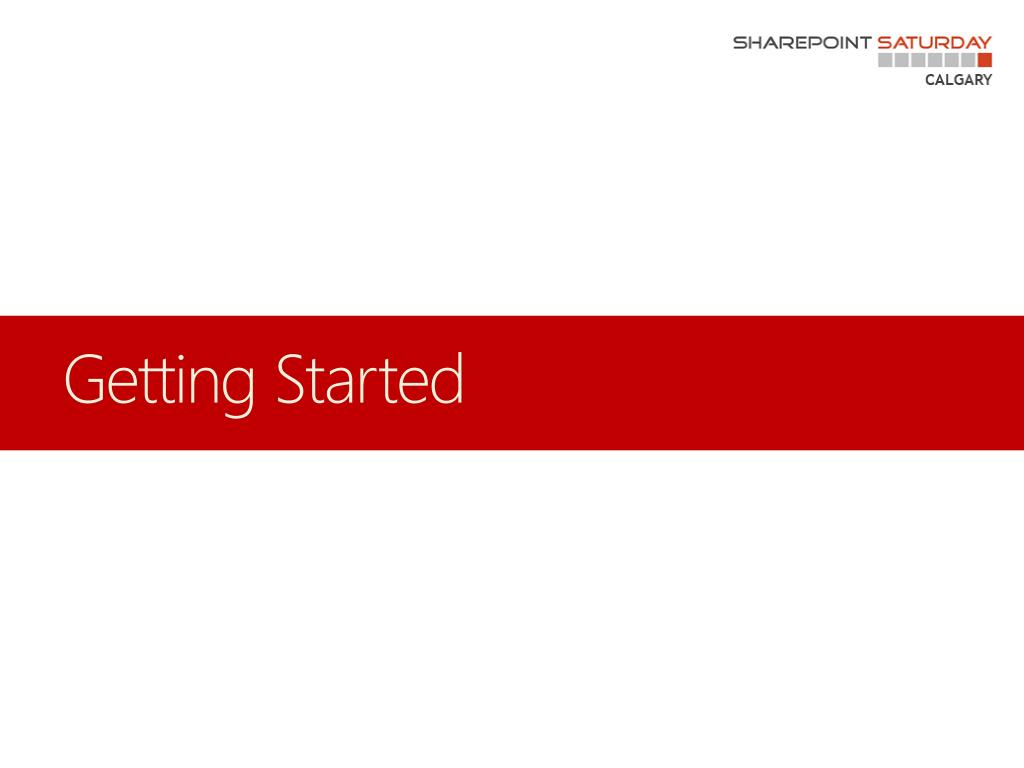 SHAREPOINT SATURDAY
CALGARY

Getting Started